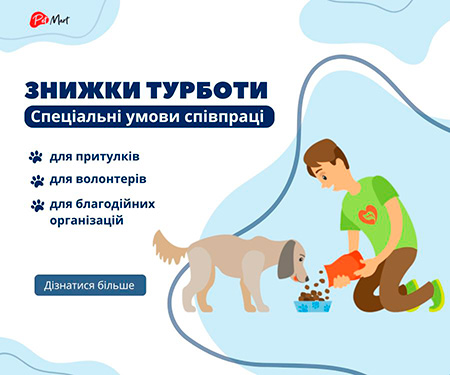 Pet Mart

ЗНИЖКИ ТУРБОТИ

Спеціальні умови співпраці

для притулків

для волонтерів

для благодійних організацій

Дізнатися більше